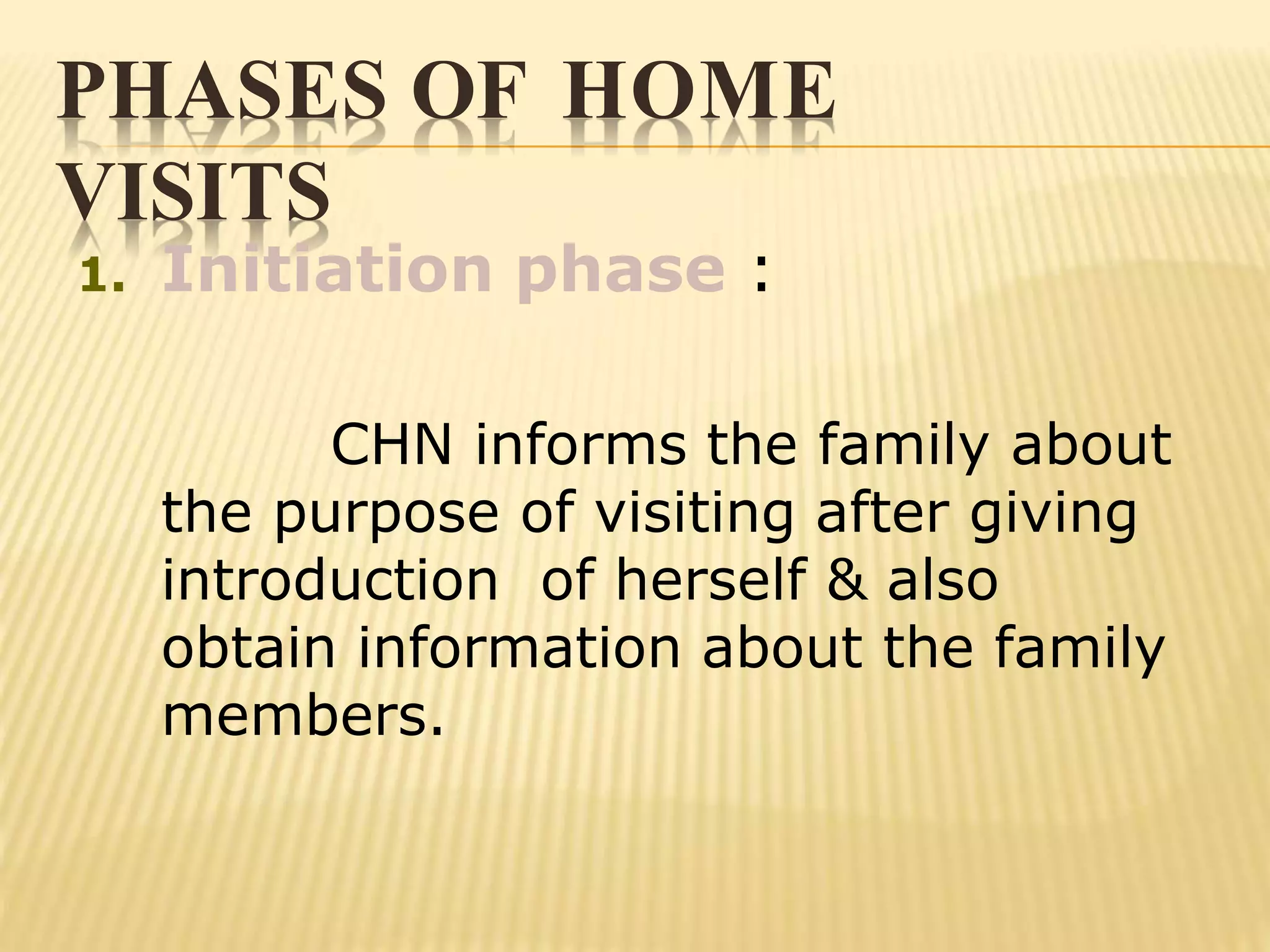 PHASES OF HOME VISITS

1. Initiation phase :

CHN informs the family about the purpose of visiting after giving introduction of herself & also obtain information about the family members.